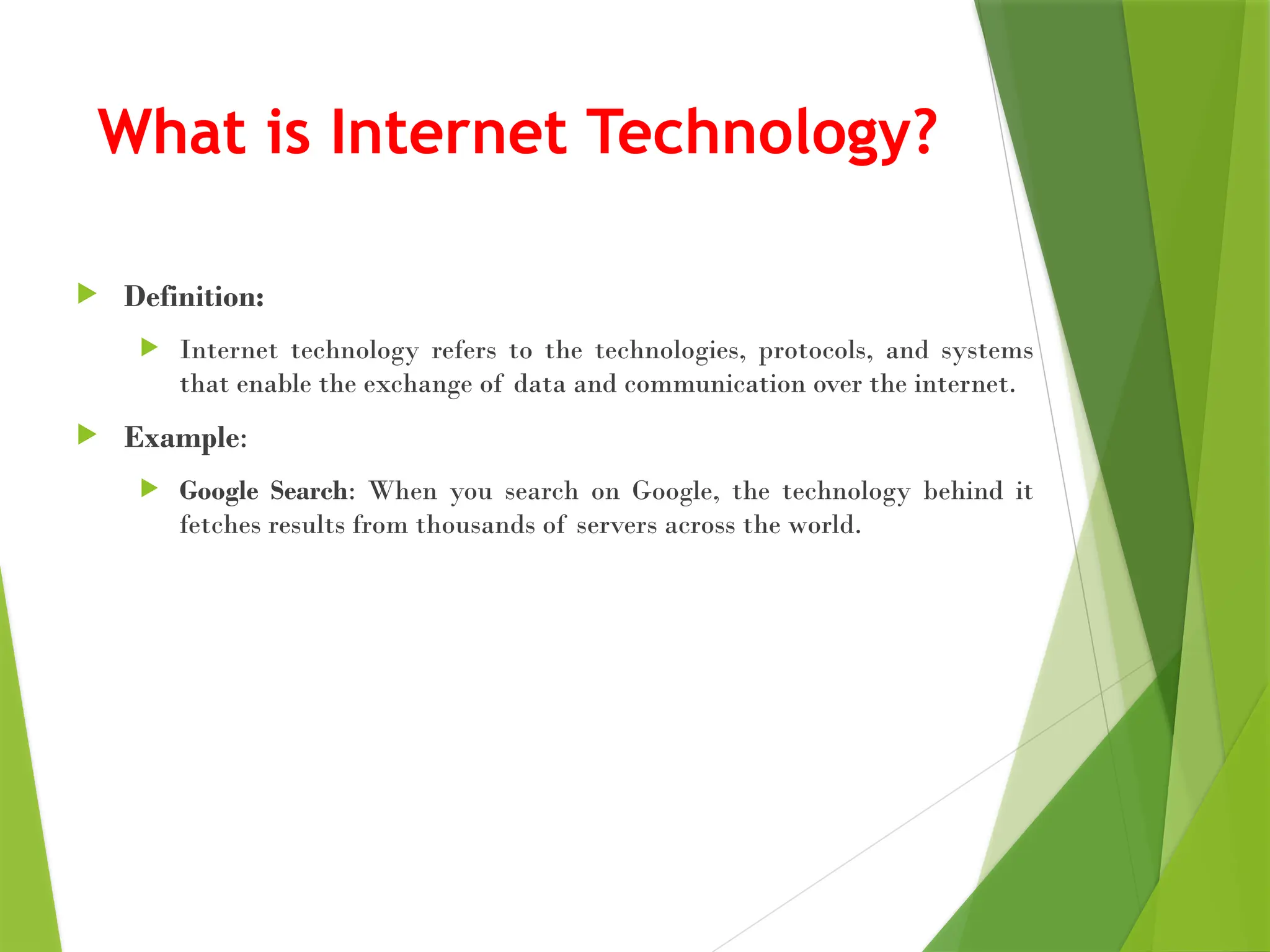 What is Internet Technology?

Definition:

Internet technology refers to the technologies, protocols, and systems that enable the exchange of data and communication over the internet.

Example:

Google Search: When you search on Google, the technology behind it fetches results from thousands of servers across the world.